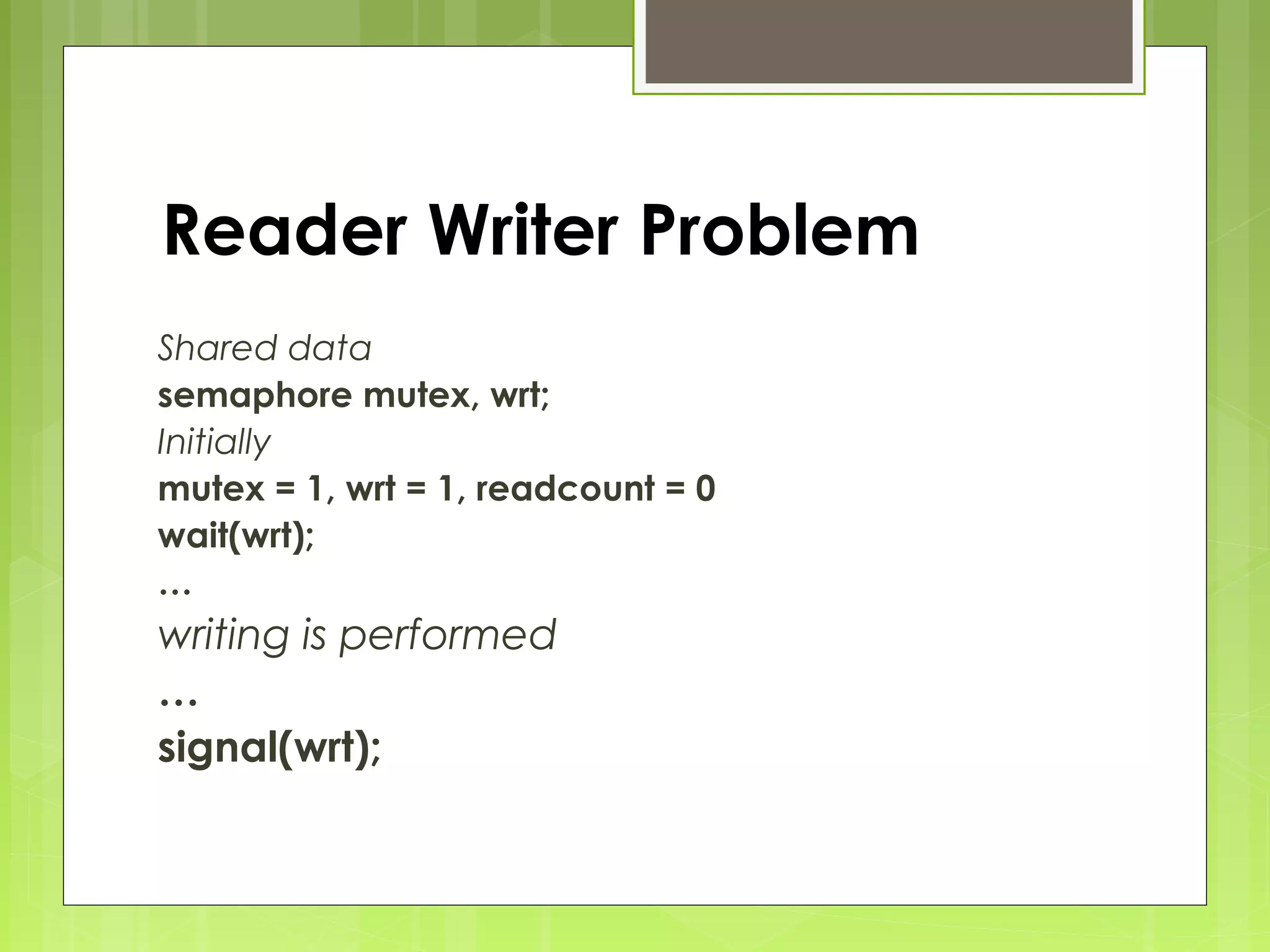 Reader Writer Problem

Shared data
semaphore mutex, wrt;
Initially
mutex = 1, wrt = 1, readcount = 0
wait(wrt);
…
writing is performed
…
signal(wrt);